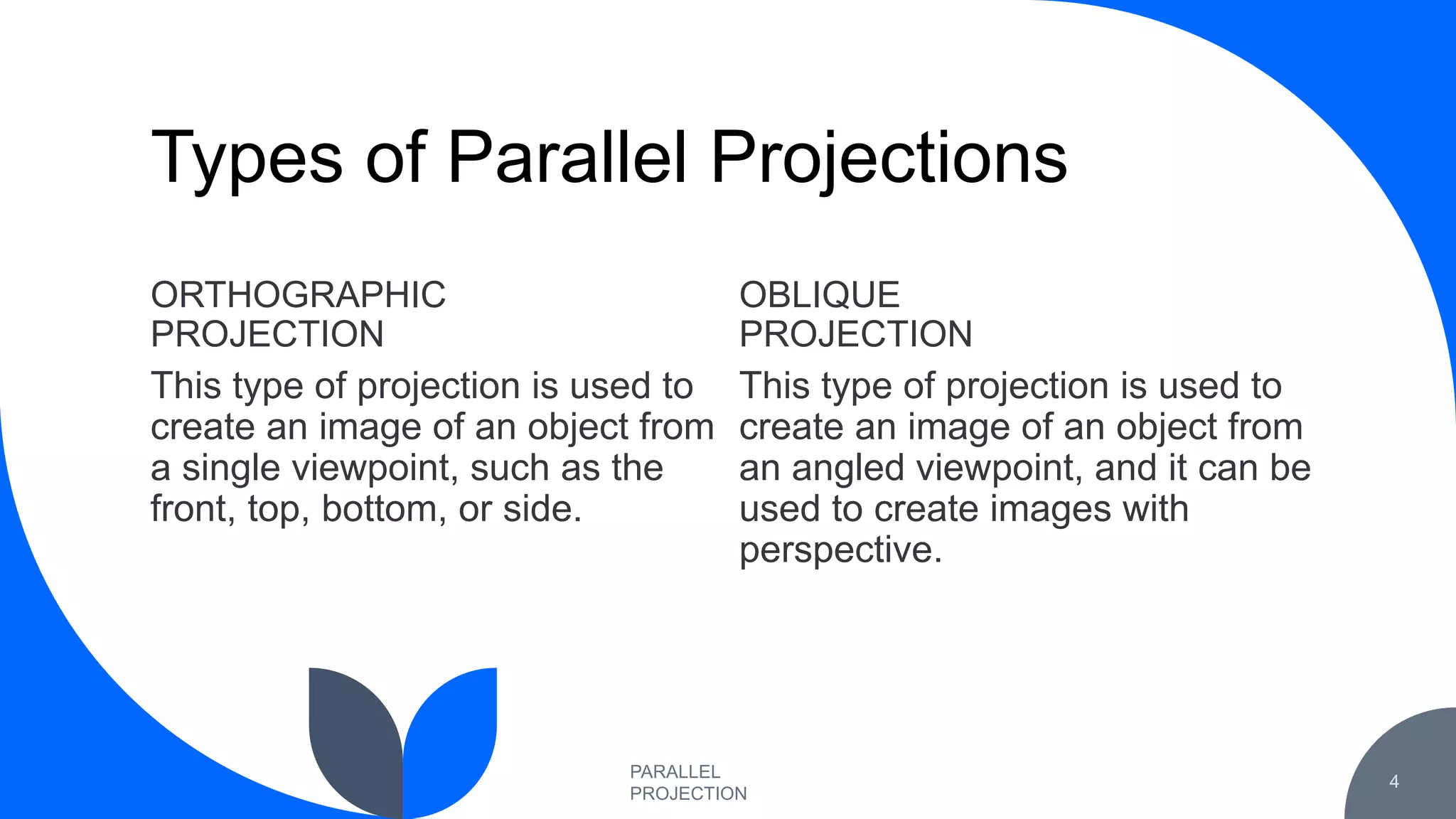 Types of Parallel Projections

ORTHOGRAPHIC PROJECTION

This type of projection is used to create an image of an object from a single viewpoint, such as the front, top, bottom, or side.

OBLIQUE PROJECTION

This type of projection is used to create an image of an object from an angled viewpoint, and it can be used to create images with perspective.

PARALLEL PROJECTION

4